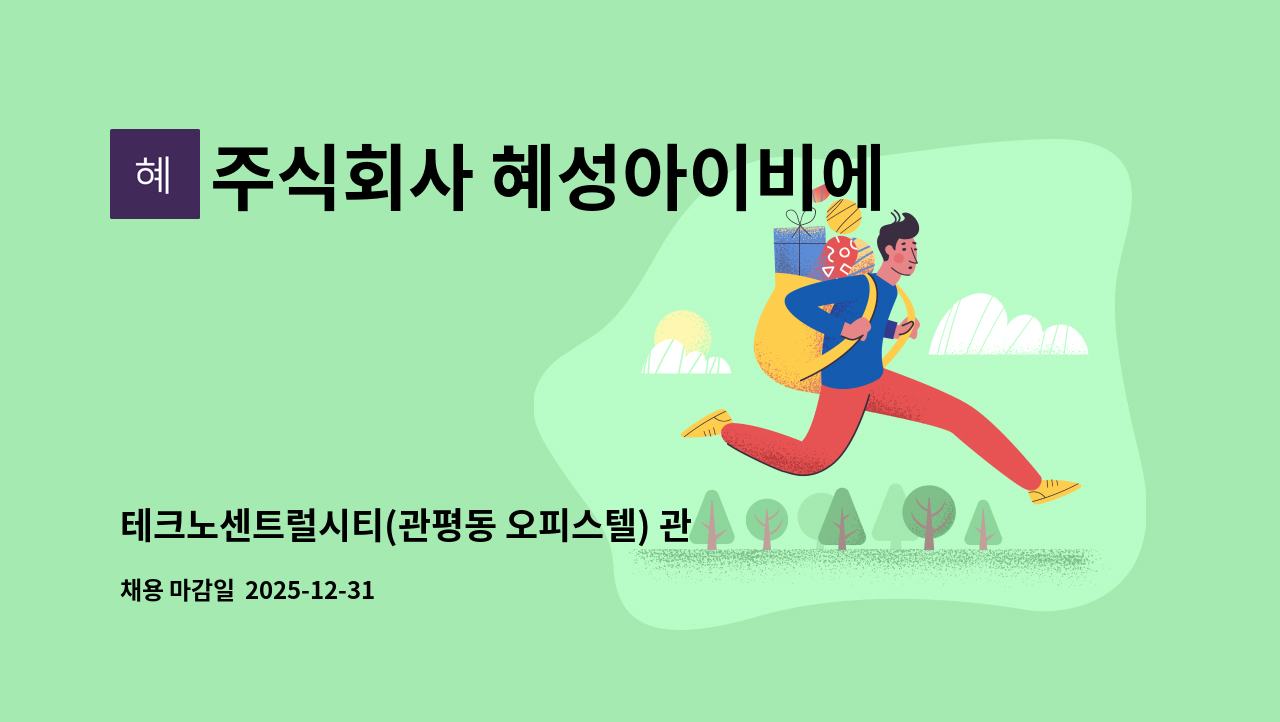 혜

주식회사 혜성아이비에

테크노센트럴시티(관평동 오피스텔) 관

채용 마감일 2025-12-31